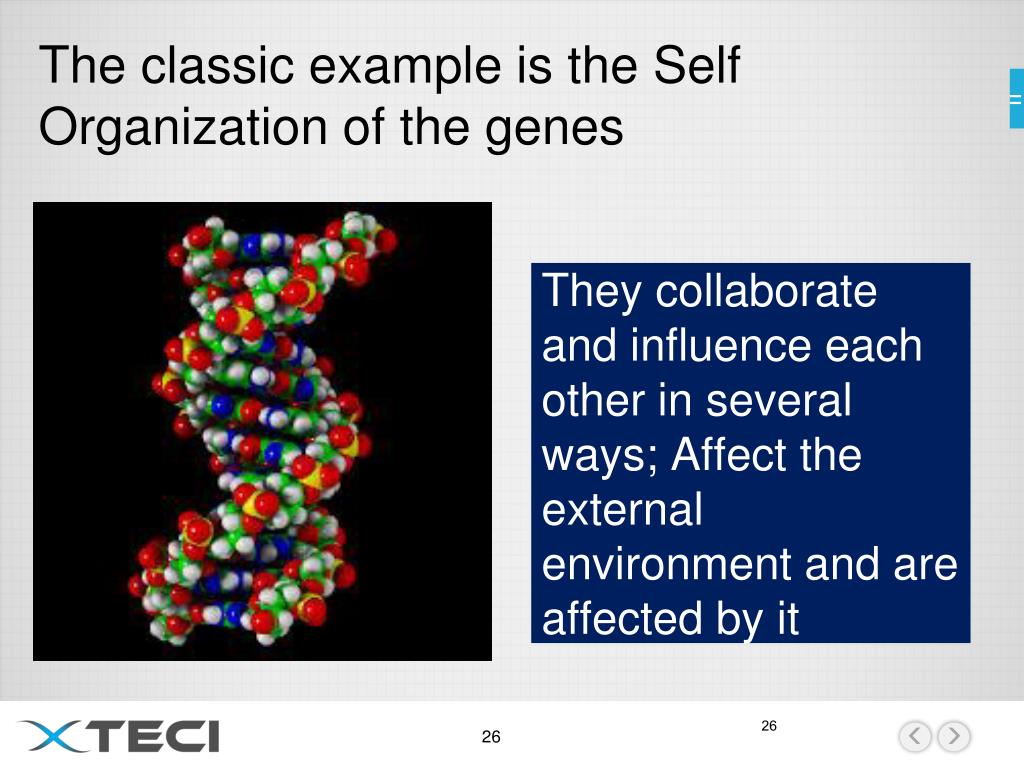 The classic example is the Self Organization of the genes

They collaborate and influence each other in several ways; Affect the external environment and are affected by it

XTECI

26

26